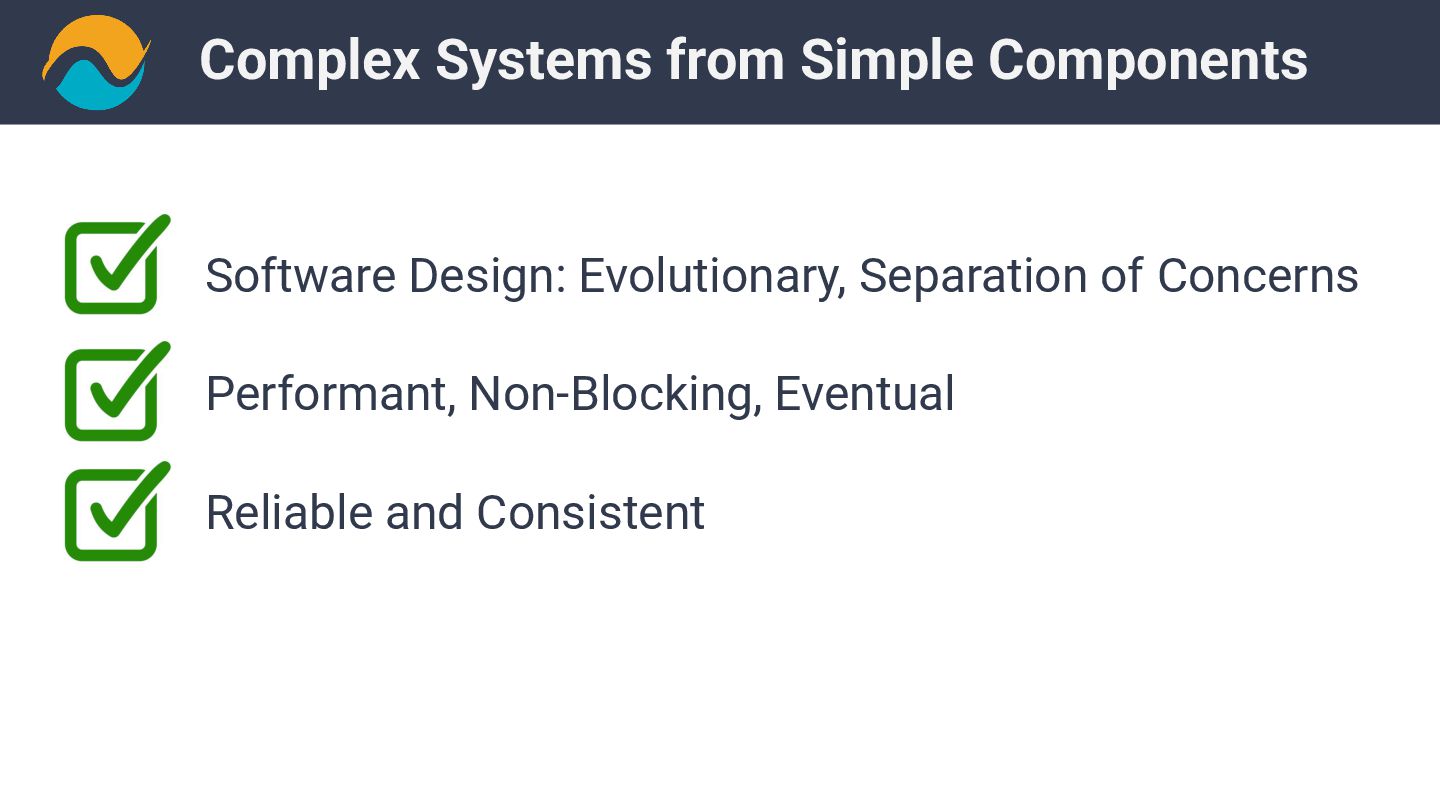 Complex Systems from Simple Components

Software Design: Evolutionary, Separation of Concerns

Performant, Non-Blocking, Eventual

Reliable and Consistent